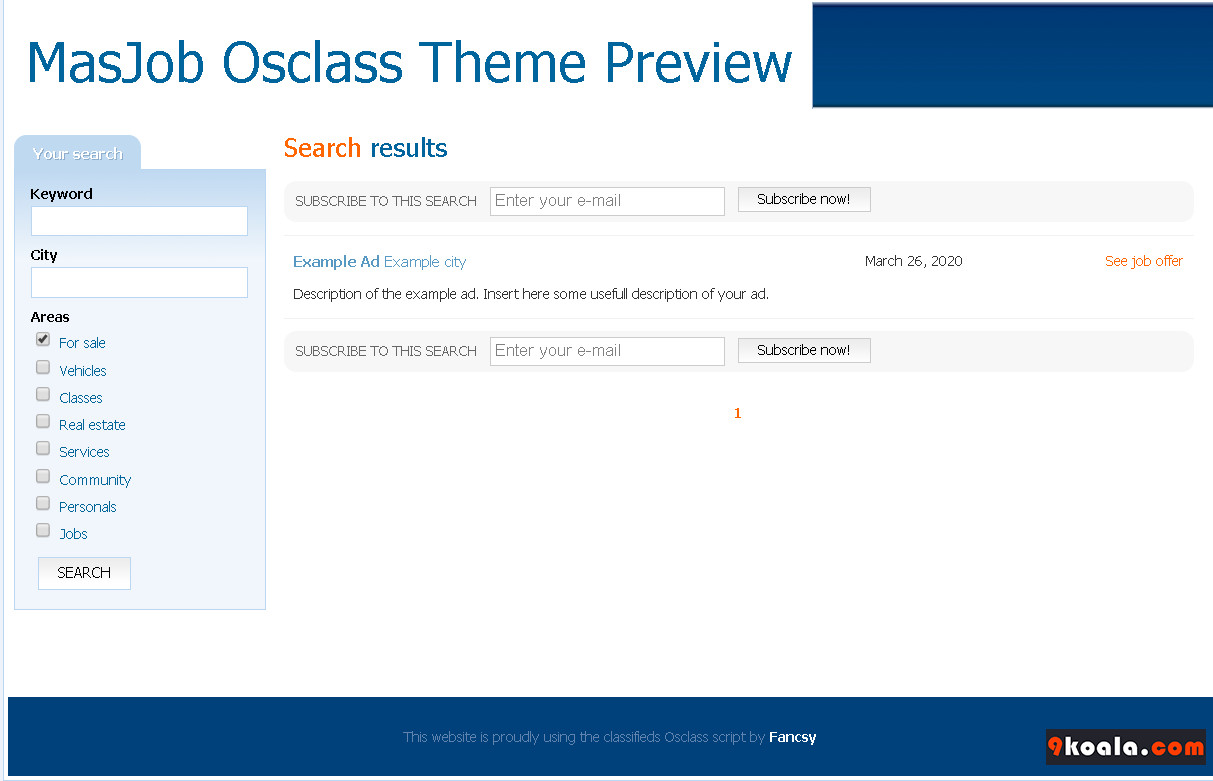 MasJob Osclass Theme Preview

Your search

Keyword

City

Areas

For sale

Vehicles

Classes

Real estate

Services

Community

Personals

Jobs

SEARCH

Search results

SUBSCRIBE TO THIS SEARCH Enter your e-mail Subscribe now!

Example Ad Example city March 26, 2020 See job offer

Description of the example ad. Insert here some usefull description of your ad.

SUBSCRIBE TO THIS SEARCH Enter your e-mail Subscribe now!

1

This website is proudly using the classifieds Osclass script by Fancsy

9koala.com